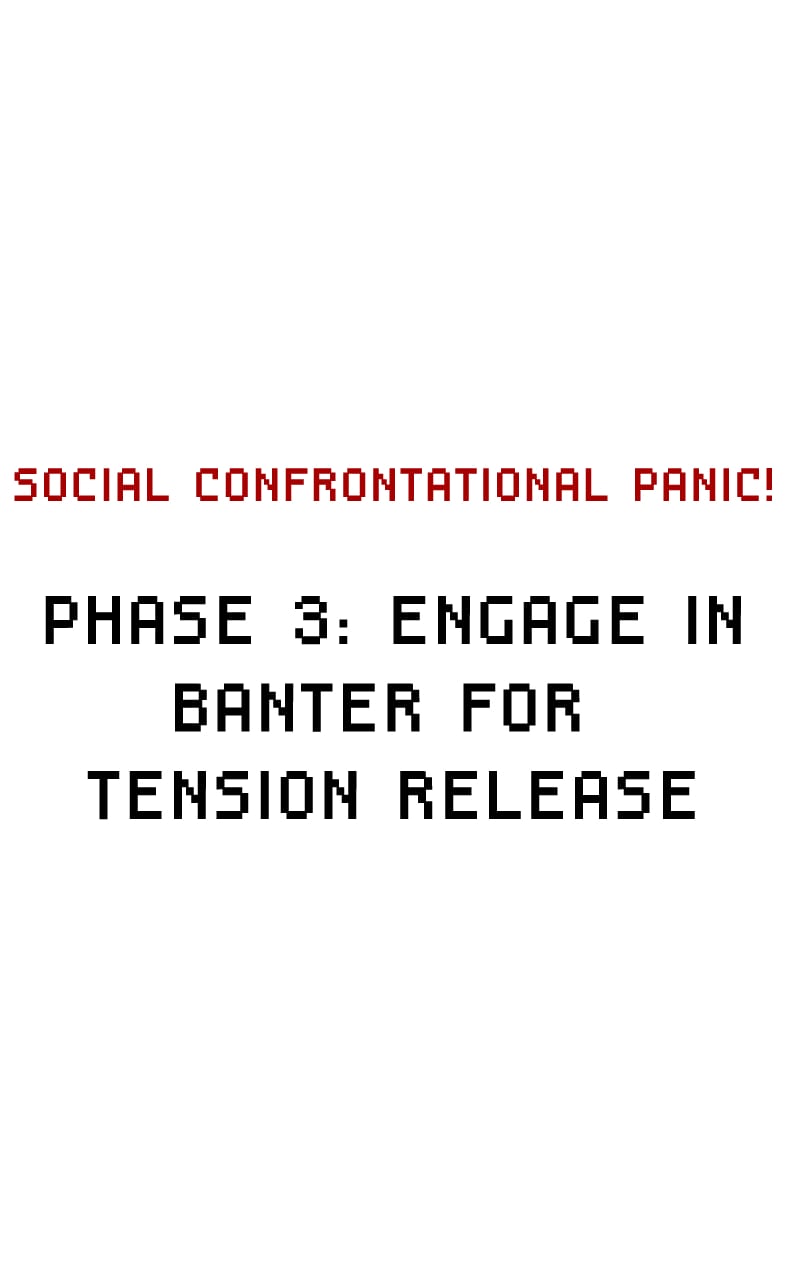 SOCIAL CONFRONTATIONAL PANIC!

PHASE 3: ENGAGE IN BANTER FOR TENSION RELEASE